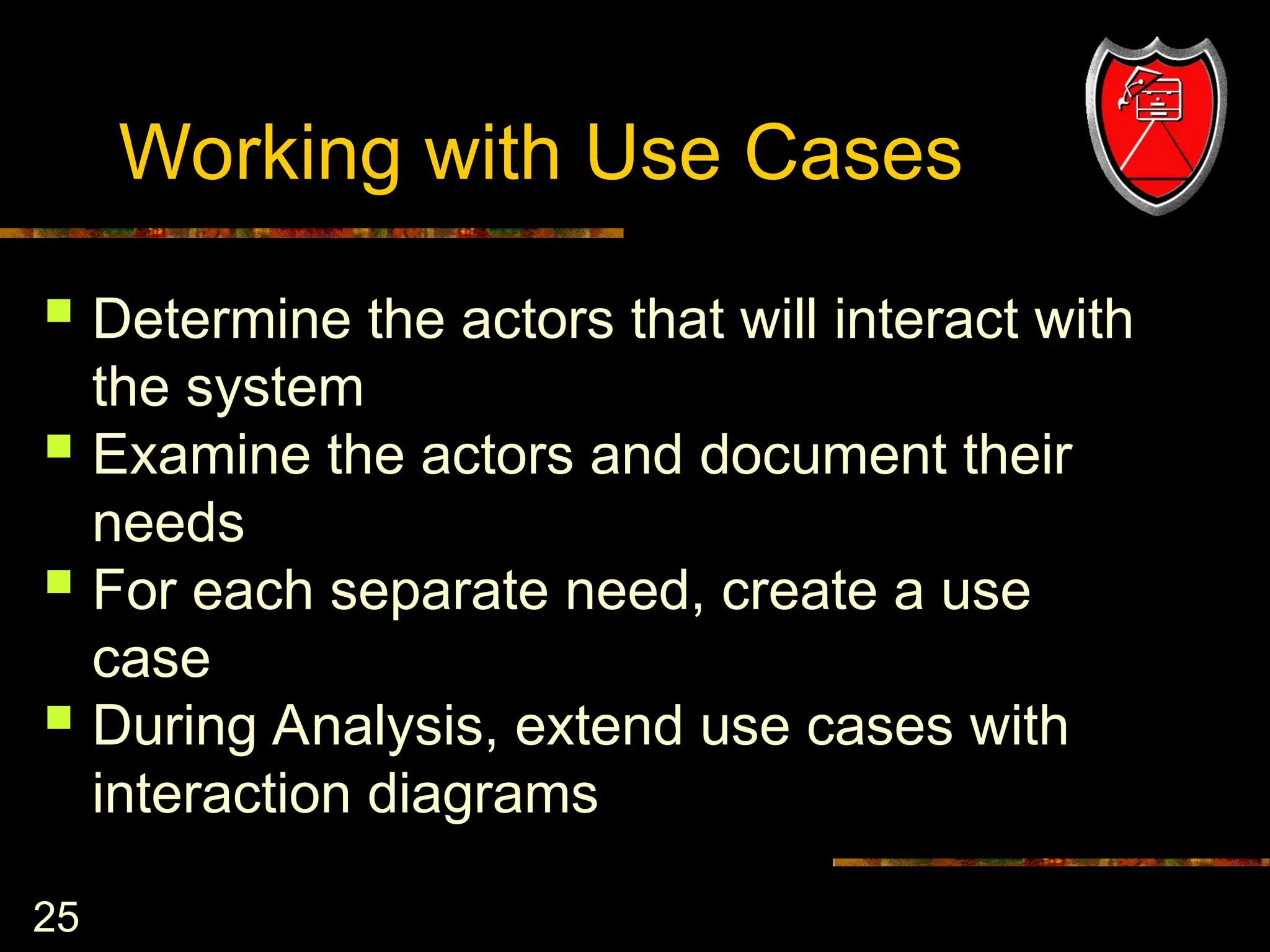 Working with Use Cases

- Determine the actors that will interact with the system
- Examine the actors and document their needs
- For each separate need, create a use case
- During Analysis, extend use cases with interaction diagrams

25